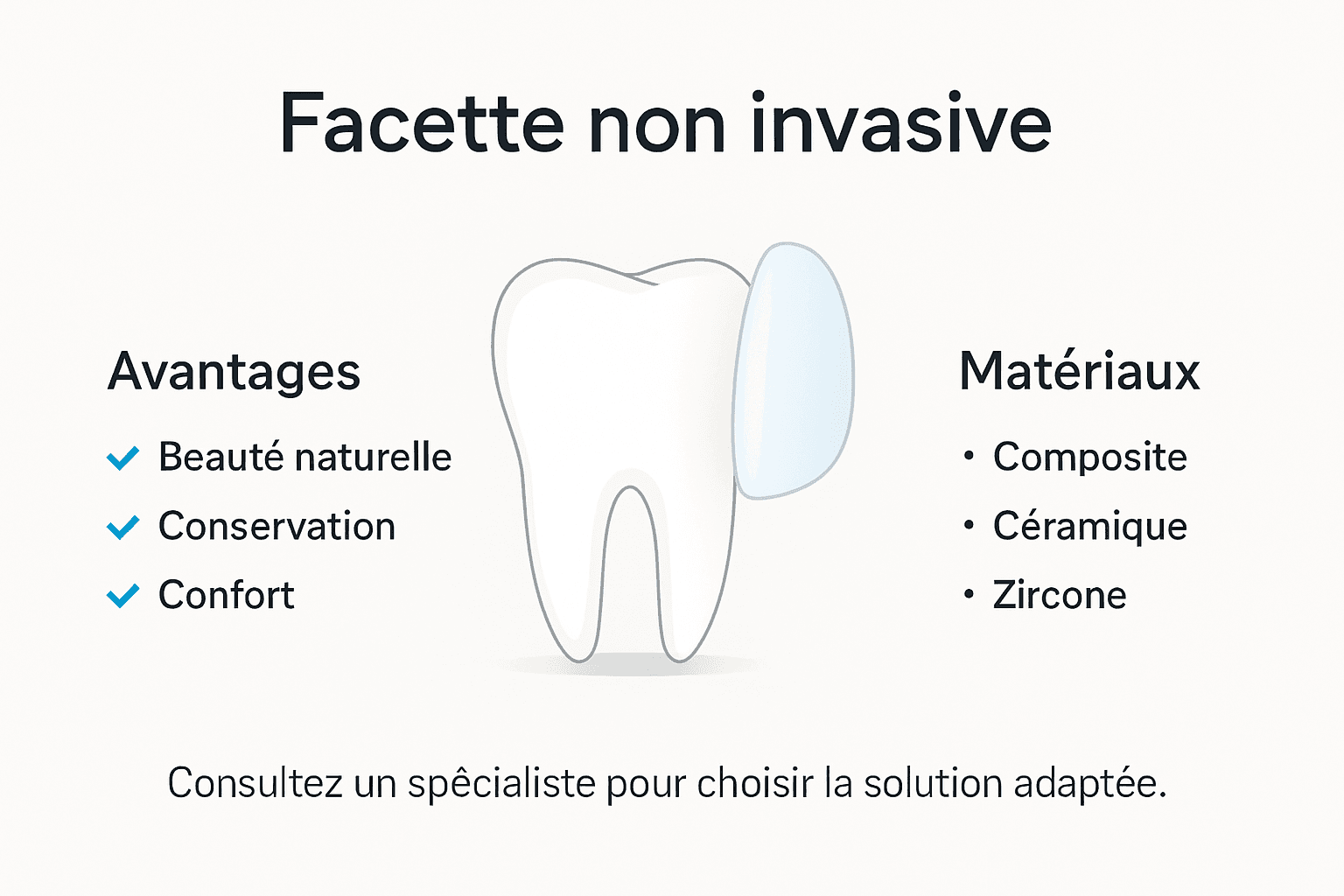 Facette non invasive

Avantages

✓ Beauté naturelle
✓ Conservation
✓ Confort

Matériaux

• Composite
• Céramique
• Zircone

Consultez un spêcialiste pour choisir la solution adaptée.